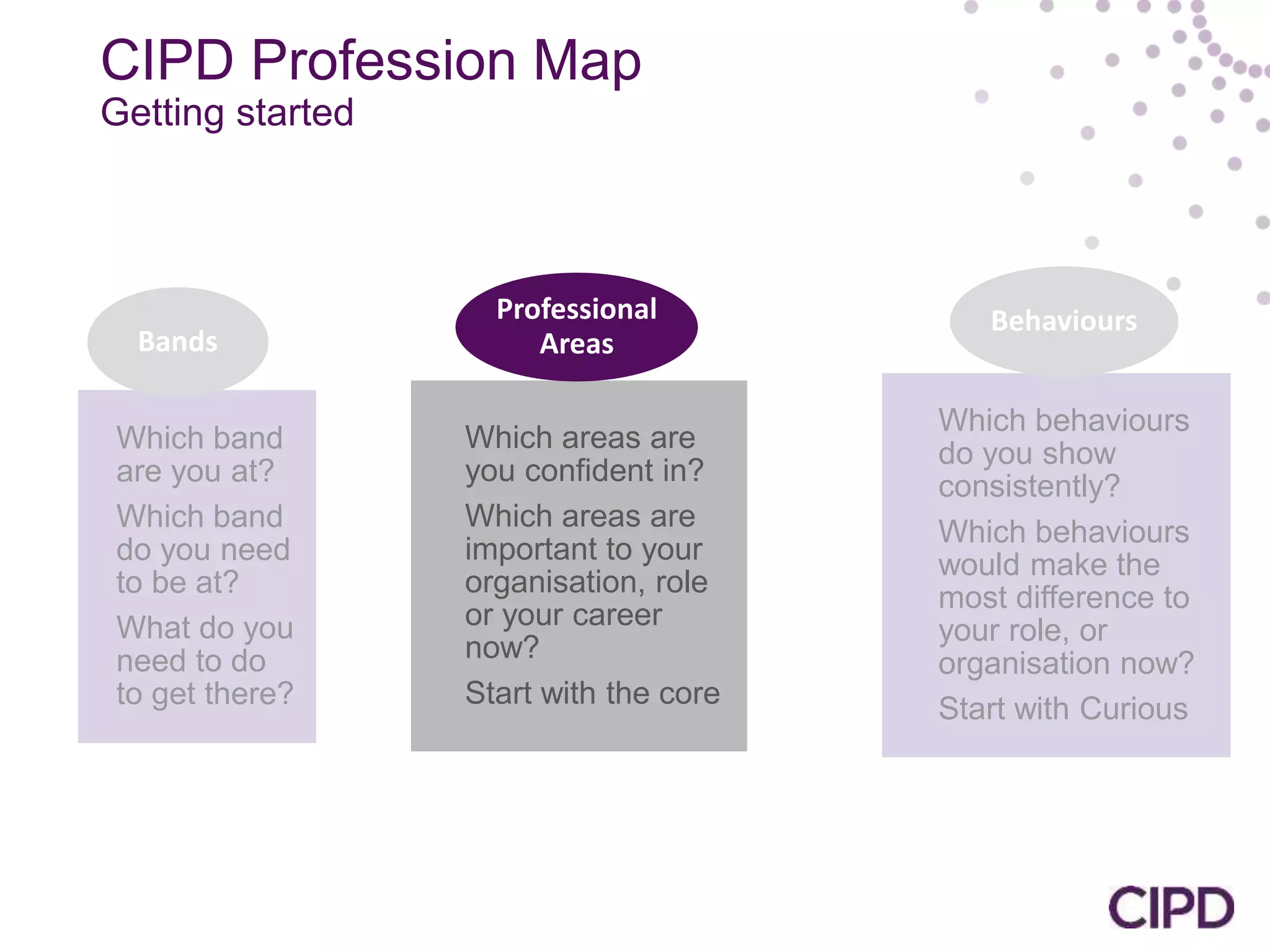 CIPD Profession Map
Getting started

Bands

Which band are you at?

Which band do you need to be at?

What do you need to do to get there?

Professional Areas

Which areas are you confident in?

Which areas are important to your organisation, role or your career now?

Start with the core

Behaviours

Which behaviours do you show consistently?

Which behaviours would make the most difference to your role, or organisation now?

Start with Curious

CIPD